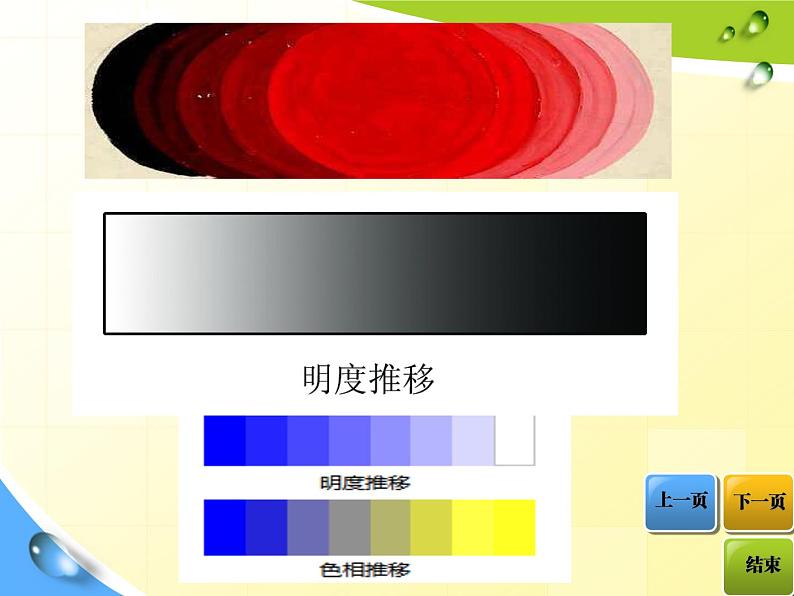 明度推移

明度推移

色相推移

上一页

下一页

结束